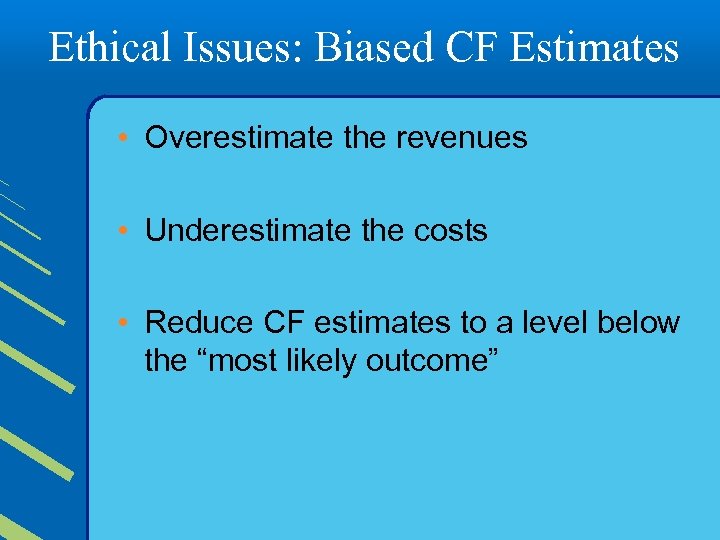 Ethical Issues: Biased CF Estimates

• Overestimate the revenues

• Underestimate the costs

• Reduce CF estimates to a level below the “most likely outcome”